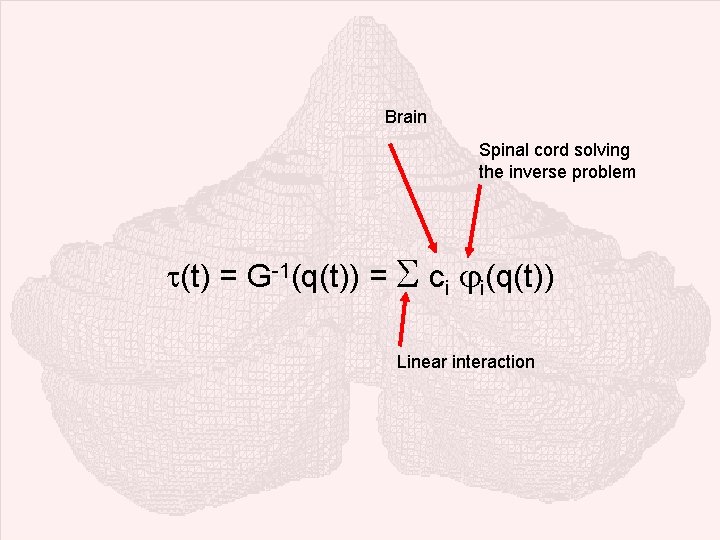 Brain

Spinal cord solving the inverse problem

$\tau(t) = G^{-1}(q(t)) = \sum c_i \varphi_i(q(t))$

Linear interaction